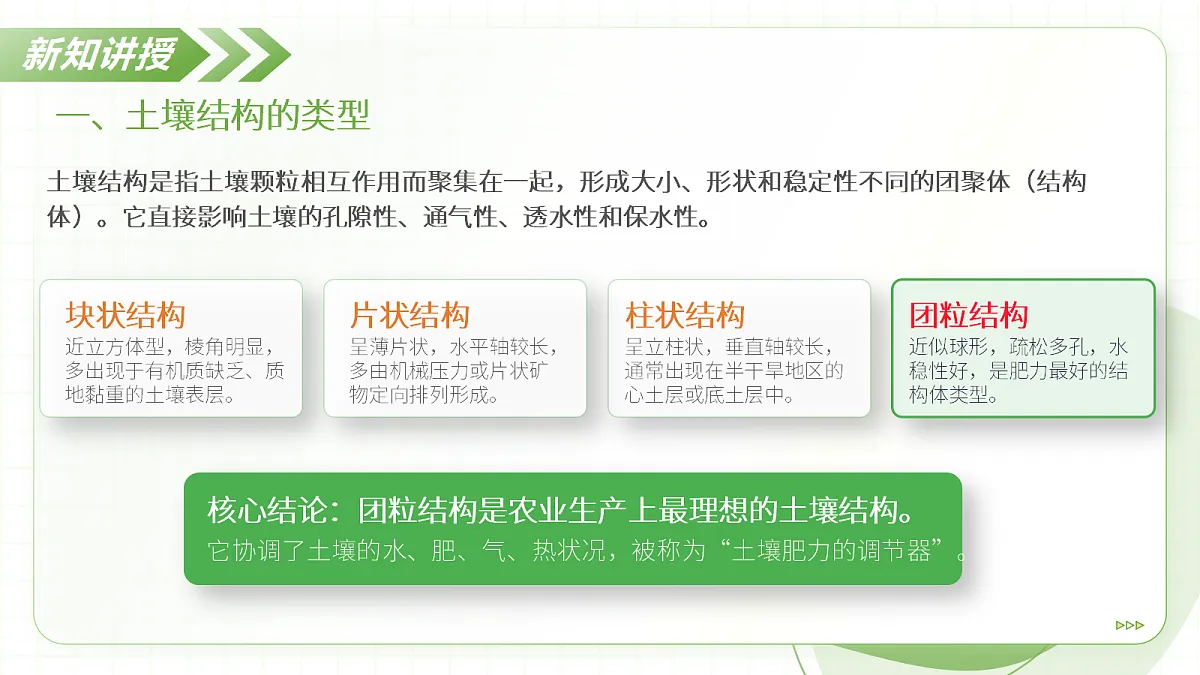 新知讲授

一、土壤结构的类型

土壤结构是指土壤颗粒相互作用而聚集在一起，形成大小、形状和稳定性不同的团聚体（结构体）。它直接影响土壤的孔隙性、通气性、透水性和保水性。

块状结构
近立方体型，棱角明显，多出现于有机质缺乏、质地黏重的土壤表层。

片状结构
呈薄片状，水平轴较长，多由机械压力或片状矿物定向排列形成。

柱状结构
呈立柱状，垂直轴较长，通常出现在半干旱地区的心土层或底土层中。

团粒结构
近似球形，疏松多孔，水稳性好，是肥力最好的结构体类型。

核心结论：团粒结构是农业生产上最理想的土壤结构。
它协调了土壤的水、肥、气、热状况，被称为“土壤肥力的调节器”。